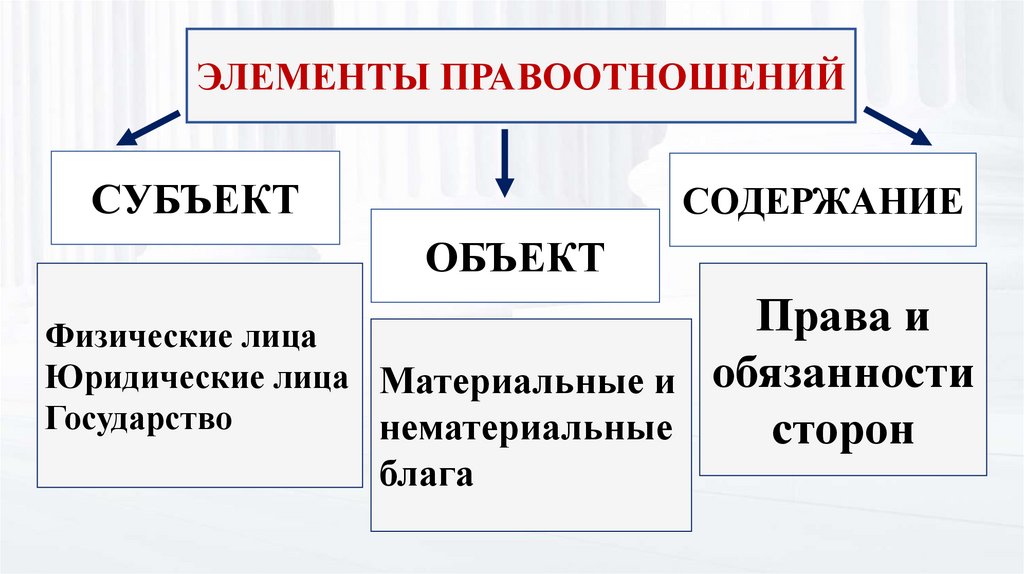 ЭЛЕМЕНТЫ ПРАВООТНОШЕНИЙ

СУБЪЕКТ

Физические лица
Юридические лица
Государство

ОБЪЕКТ

Материальные и нематериальные блага

СОДЕРЖАНИЕ

Права и обязанности сторон